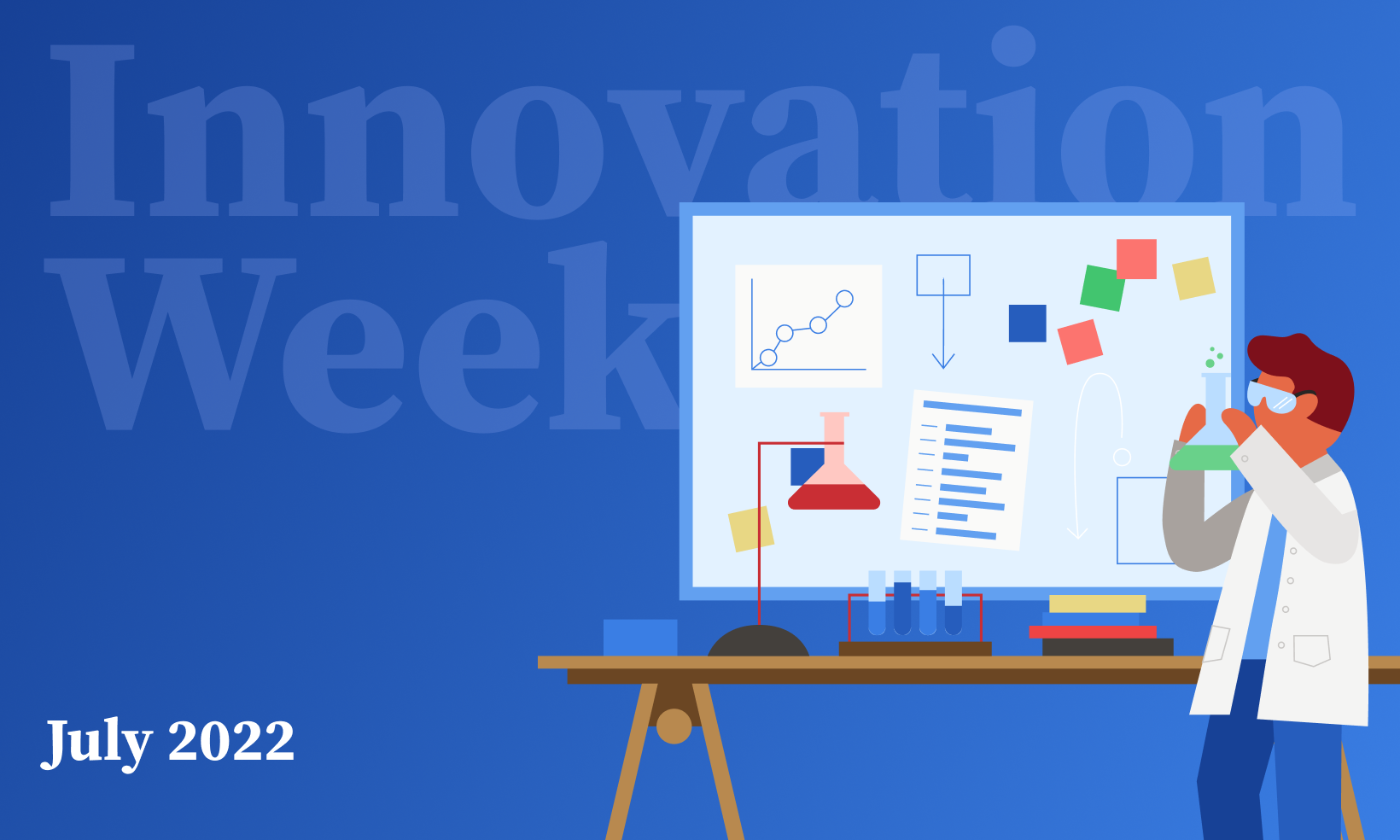 Innovation Week

July 2022